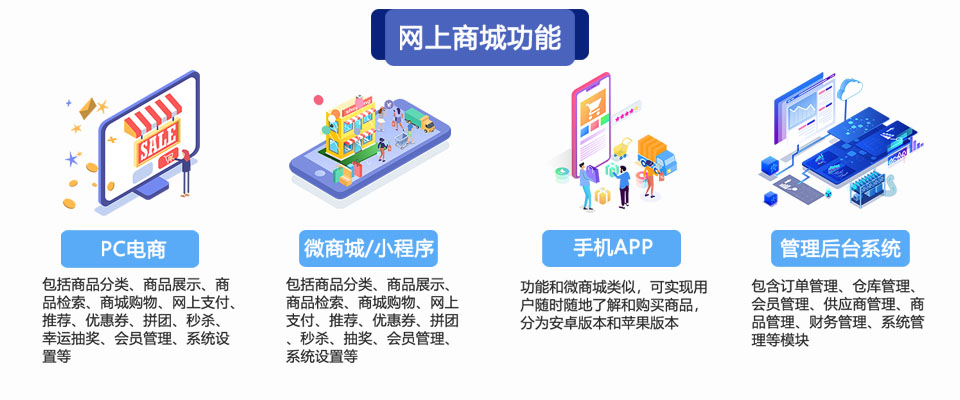 网上商城功能

SALE

PC电商

包括商品分类、商品展示、商品检索、商城购物、网上支付、推荐、优惠券、拼团、秒杀、幸运抽奖、会员管理、系统设置等

微商城/小程序

包括商品分类、商品展示、商品检索、商城购物、网上支付、推荐、优惠券、拼团、秒杀、抽奖、会员管理、系统设置等

手机APP

功能和微商城类似，可实现用户随时随地了解和购买商品，分为安卓版本和苹果版本

管理后台系统

包含订单管理、仓库管理、会员管理、供应商管理、商品管理、财务管理、系统管理等模块